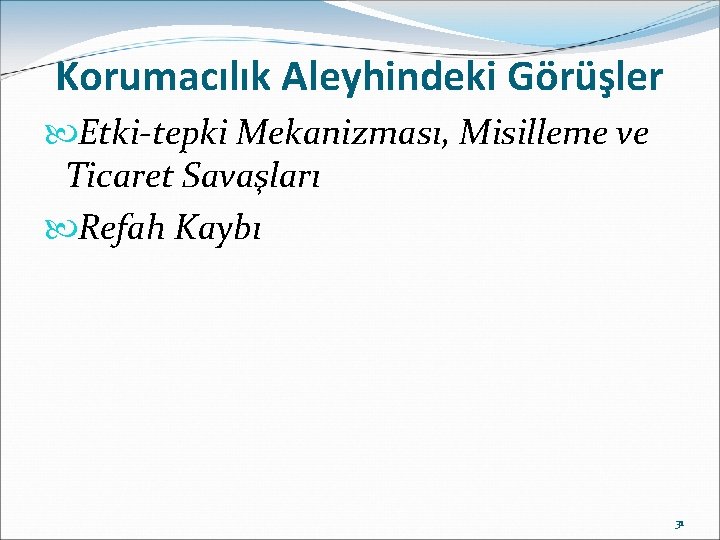 Korumacılık Aleyhindeki Görüşler

Etki-tepki Mekanizması, Misilleme ve Ticaret Savaşları

Refah Kaybı

31